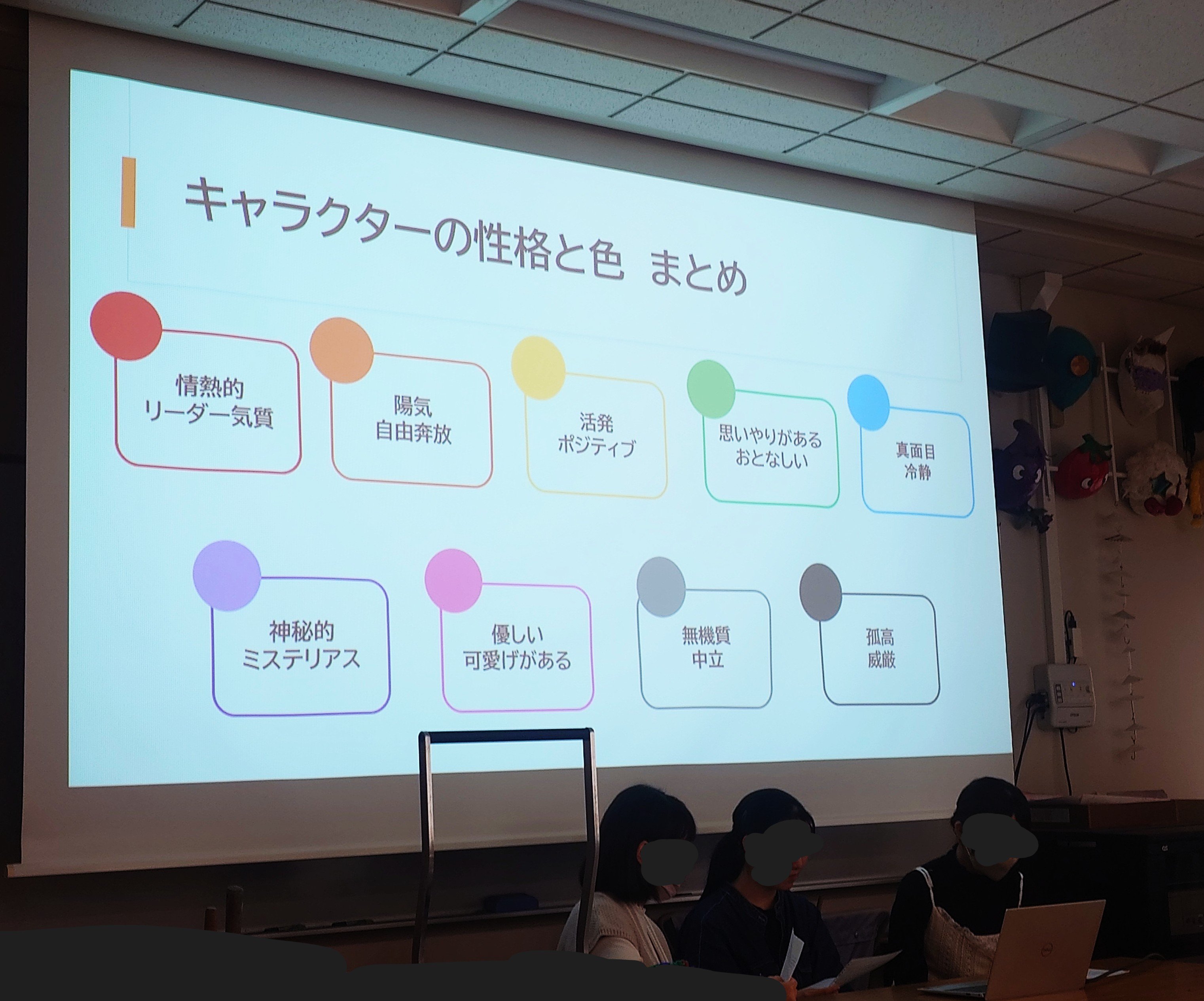 キャラクターの性格と色　まとめ

情熱的
リーダー気質

陽気
自由奔放

活発
ポジティブ

思いやりがある
おとなしい

真面目
冷静

神秘的
ミステリアス

優しい
可愛げがある

無機質
中立

孤高
威厳